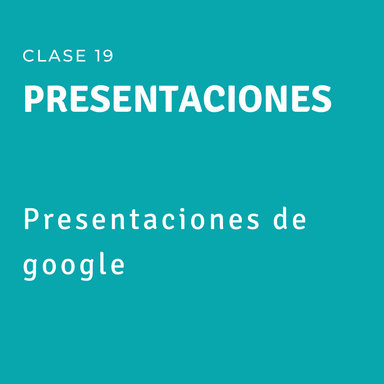 CLASE 19

PRESENTACIONES

Presentaciones de google